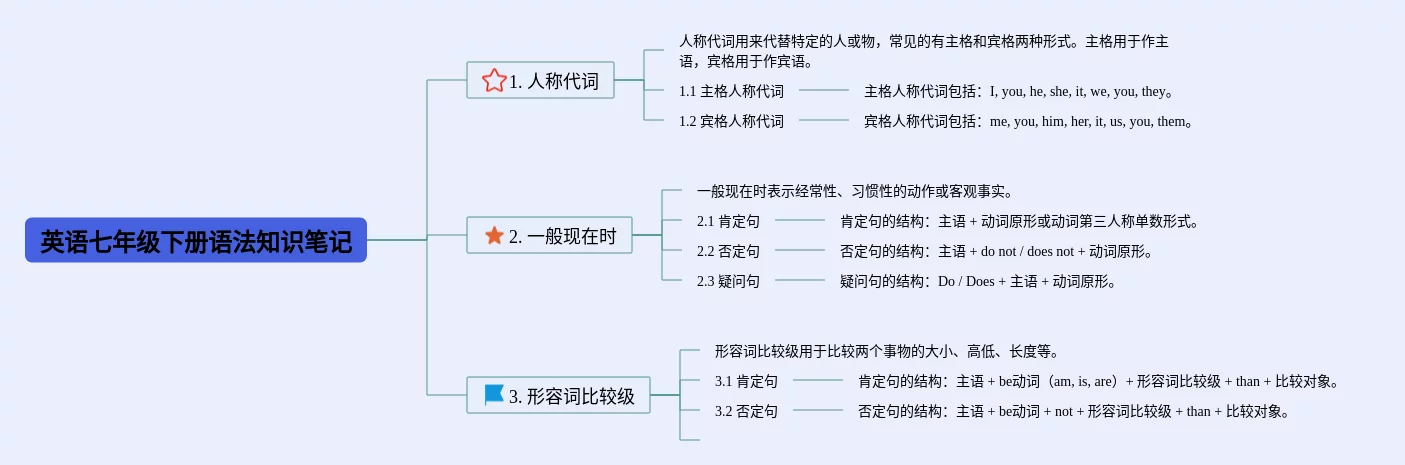 英语七年级下册语法知识笔记

1. 人称代词

人称代词用来代替特定的人或物，常见的有主格和宾格两种形式。主格用于作主语，宾格用于作宾语。

1.1 主格人称代词

主格人称代词包括：I, you, he, she, it, we, you, they。

1.2 宾格人称代词

宾格人称代词包括：me, you, him, her, it, us, you, them。

2. 一般现在时

一般现在时表示经常性、习惯性的动作或客观事实。

2.1 肯定句

肯定句的结构：主语 + 动词原形或动词第三人称单数形式。

2.2 否定句

否定句的结构：主语 + do not / does not + 动词原形。

2.3 疑问句

疑问句的结构：Do / Does + 主语 + 动词原形。

3. 形容词比较级

形容词比较级用于比较两个事物的大小、高低、长度等。

3.1 肯定句

肯定句的结构：主语 + be动词（am, is, are）+ 形容词比较级 + than + 比较对象。

3.2 否定句

否定句的结构：主语 + be动词 + not + 形容词比较级 + than + 比较对象。